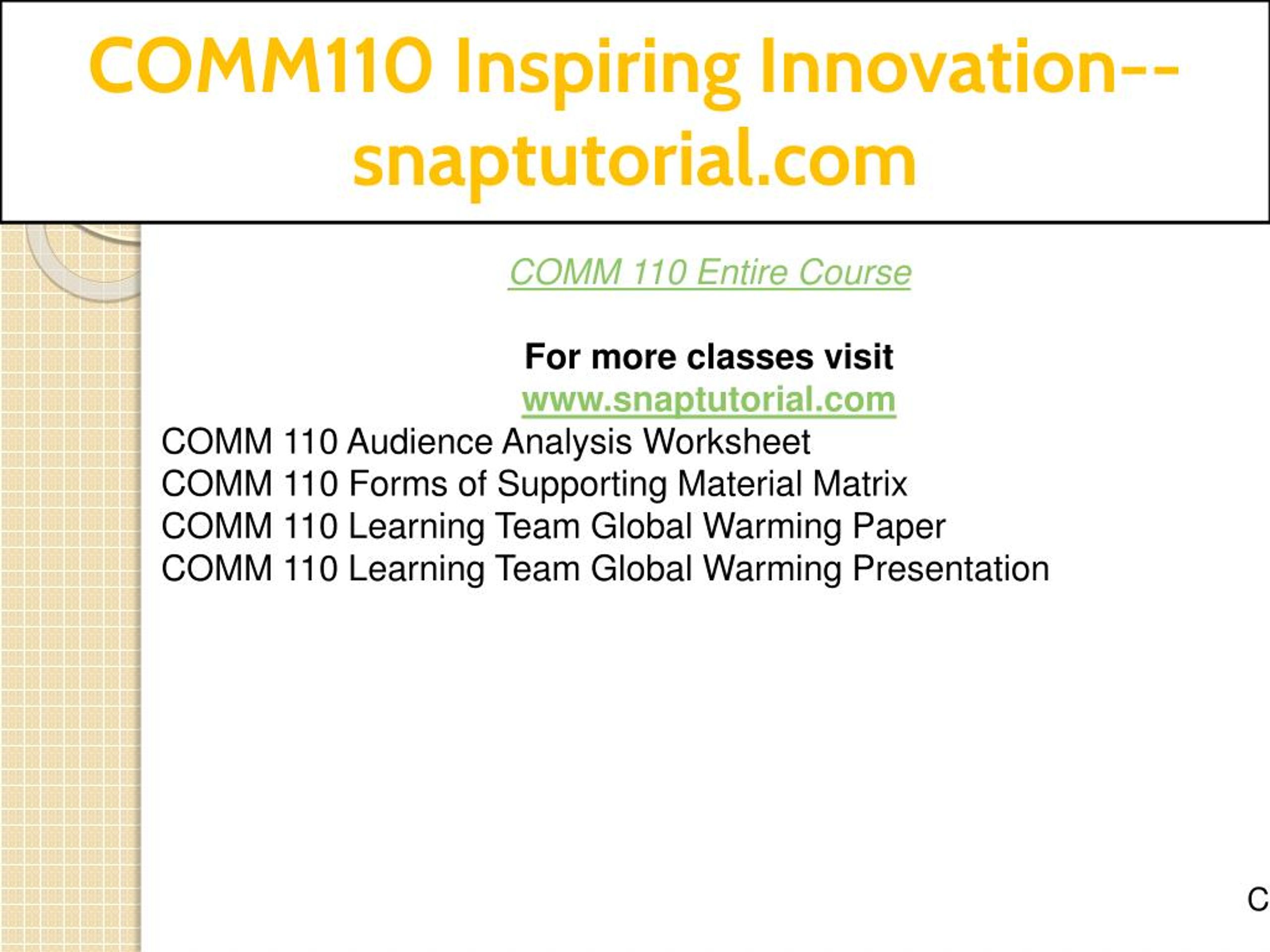 COMM110 Inspiring Innovation--snaptutorial.com

COMM 110 Entire Course

For more classes visit
www.snaptutorial.com

COMM 110 Audience Analysis Worksheet
COMM 110 Forms of Supporting Material Matrix
COMM 110 Learning Team Global Warming Paper
COMM 110 Learning Team Global Warming Presentation

C